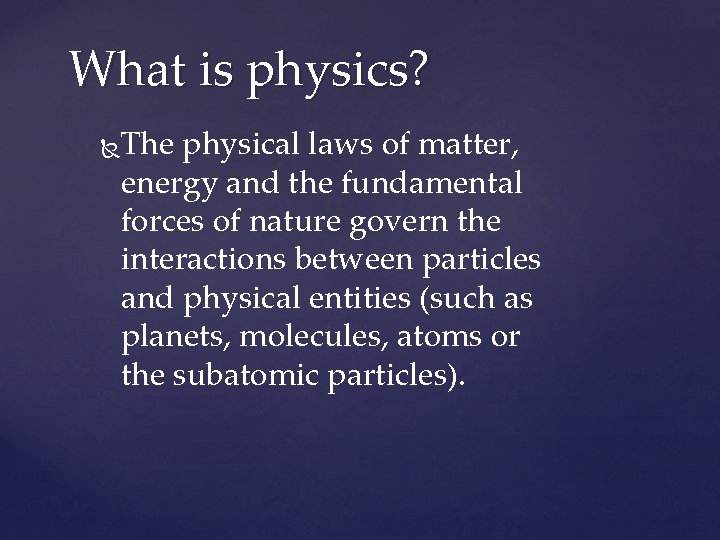 What is physics?

The physical laws of matter, energy and the fundamental forces of nature govern the interactions between particles and physical entities (such as planets, molecules, atoms or the subatomic particles).